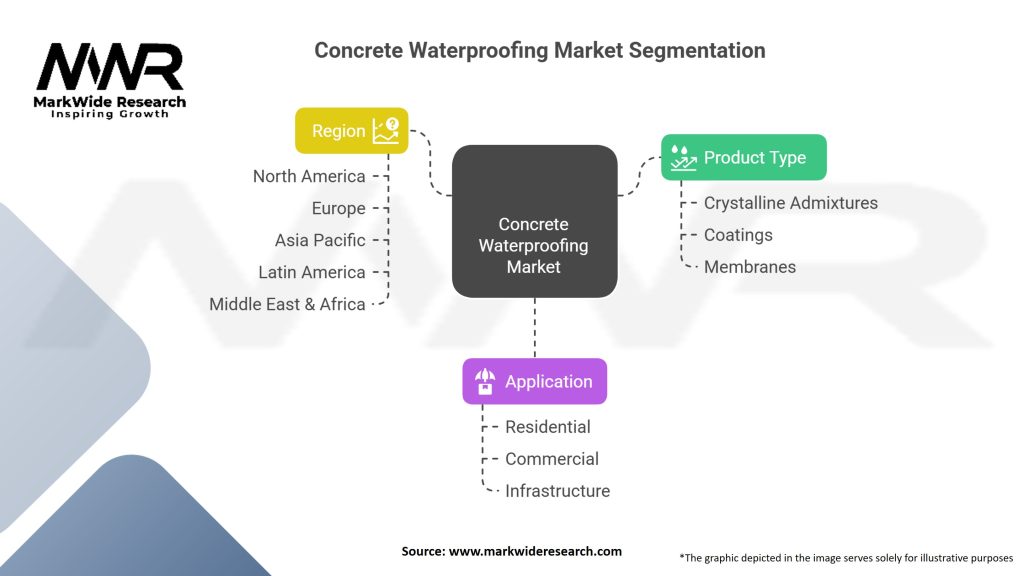 MWR
MarkWide Research
Inspiring Growth

Concrete Waterproofing Market Segmentation

Region
North America
Europe
Asia Pacific
Latin America
Middle East & Africa

Concrete Waterproofing Market

Product Type
Crystalline Admixtures
Coatings
Membranes

Application
Residential
Commercial
Infrastructure

Source: www.markwideresearch.com

*The graphic depicted in the image serves solely for illustrative purposes